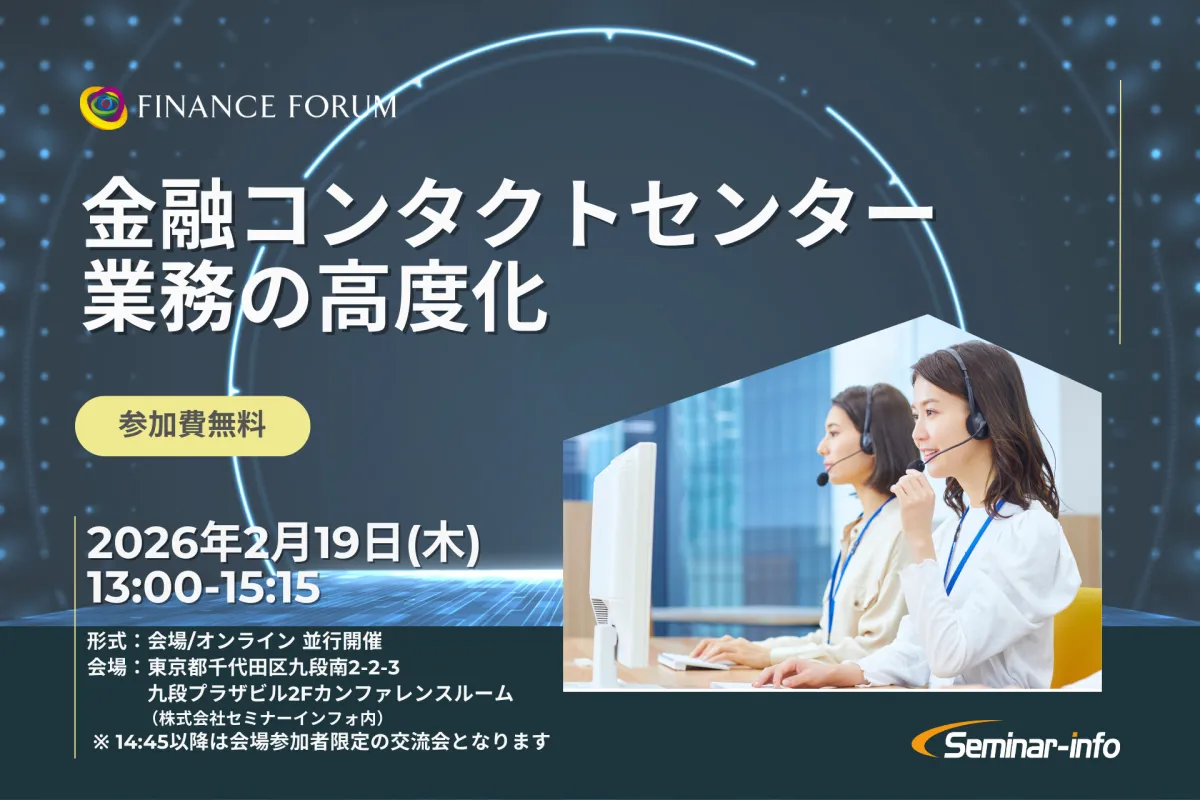 FINANCE FORUM

金融コンタクトセンター業務の高度化

参加費無料

2026年2月19日(木)
13:00-15:15

形式：会場/オンライン 並行開催
会場：東京都千代田区九段南2-2-3
九段プラザビル2Fカンファレンスルーム
（株式会社セミナーインフォ内）
※ 14:45以降は会場参加者限定の交流会となります

Seminar-info